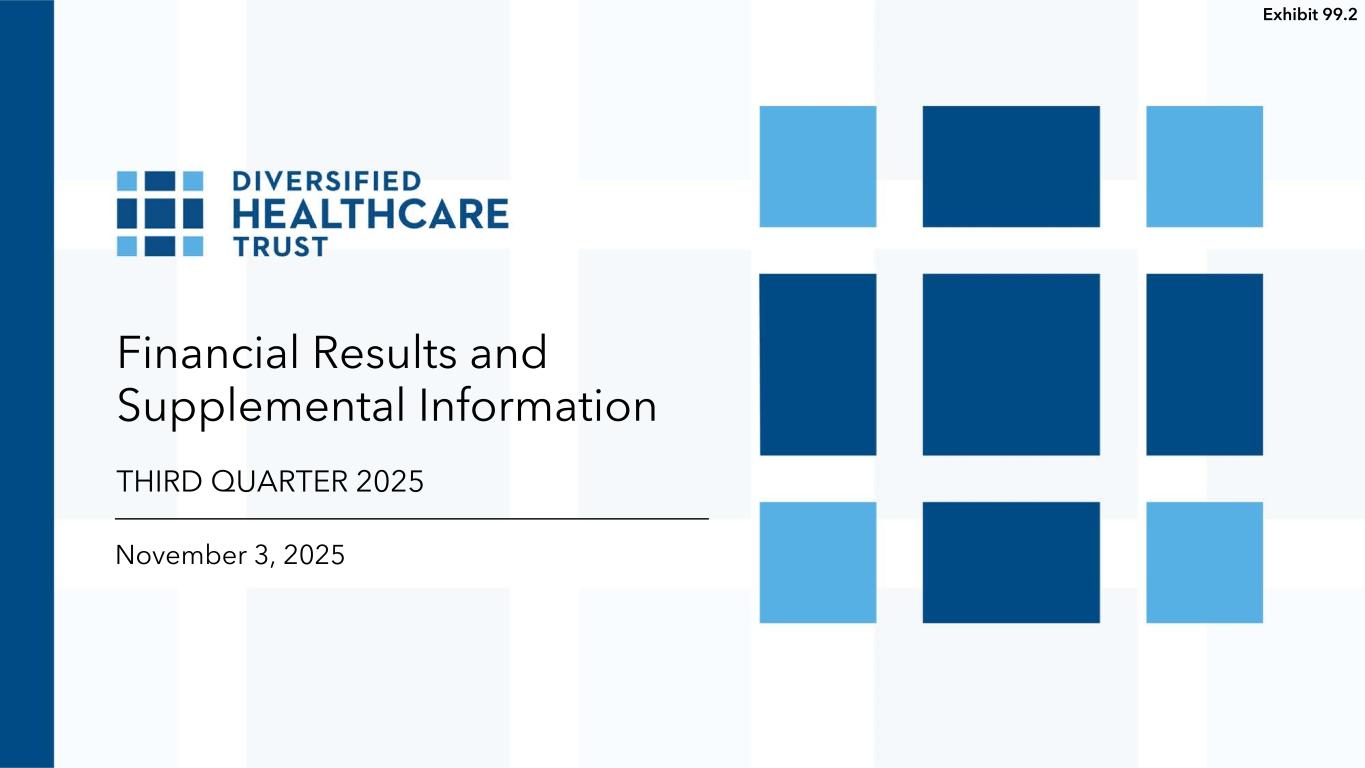 Exhibit 99.2

DIVERSIFIED
HEALTHCARE
TRUST

Financial Results and Supplemental Information

THIRD QUARTER 2025

November 3, 2025